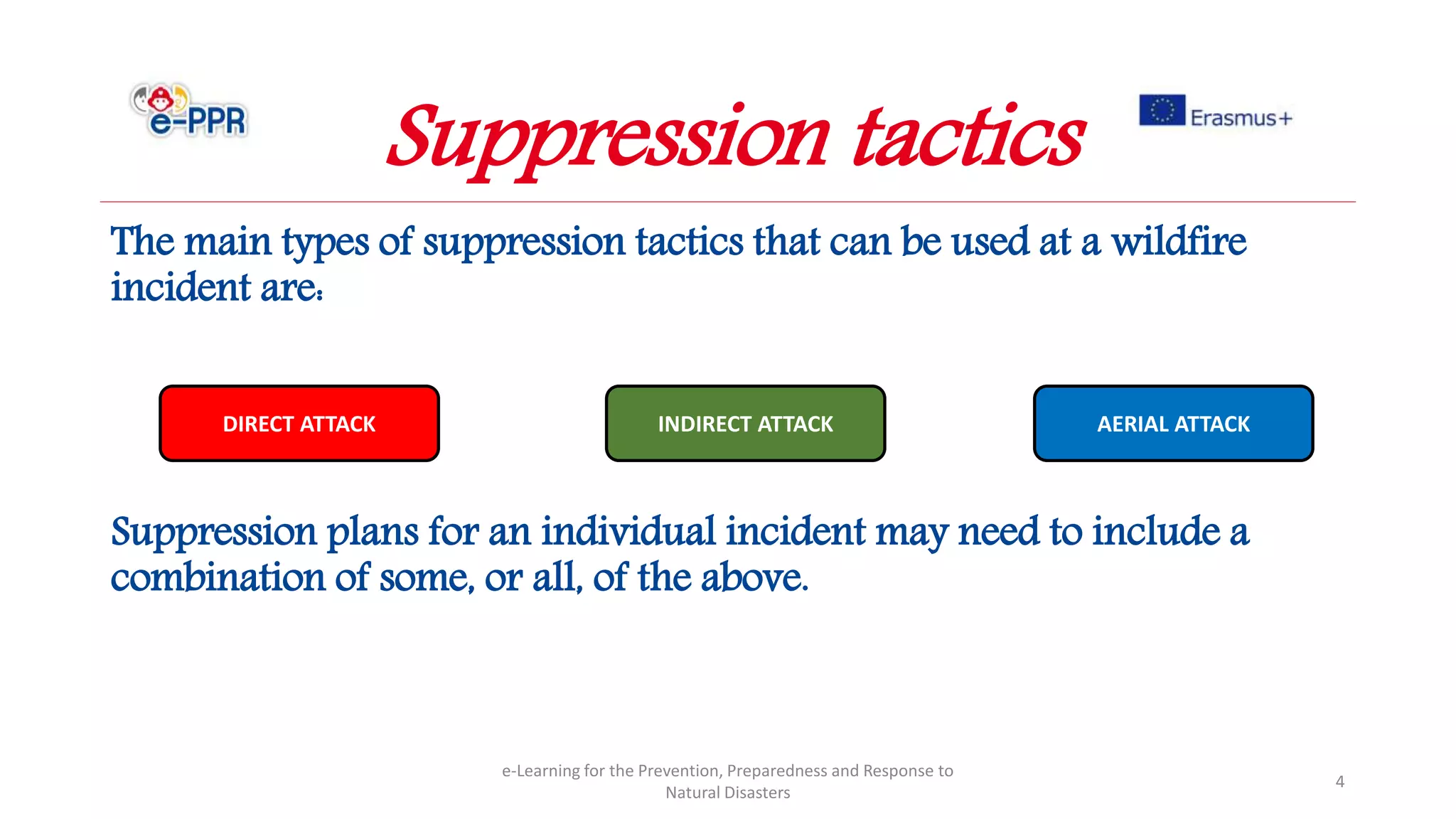 e-PPR

Suppression tactics

Erasmus+

The main types of suppression tactics that can be used at a wildfire incident are:

DIRECT ATTACK

INDIRECT ATTACK

AERIAL ATTACK

Suppression plans for an individual incident may need to include a combination of some, or all, of the above.

e-Learning for the Prevention, Preparedness and Response to Natural Disasters

4